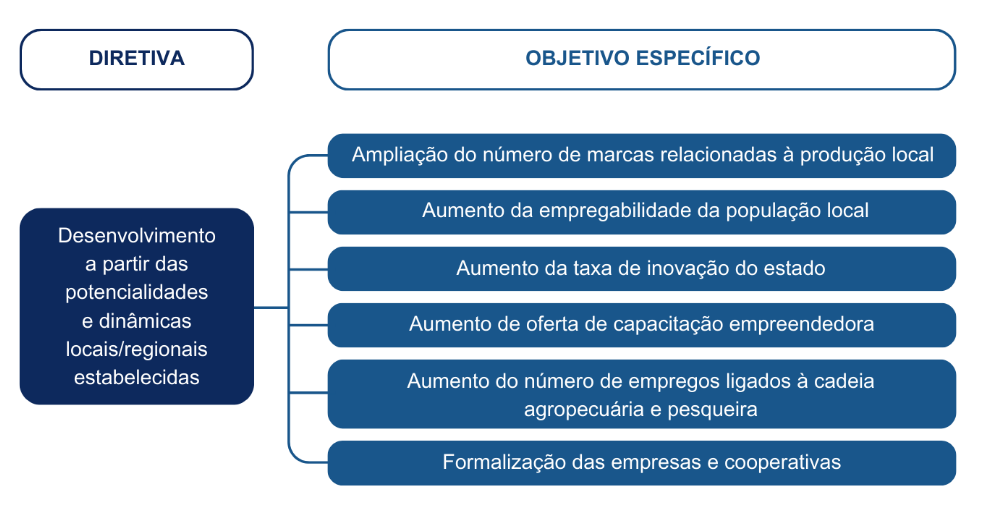 DIRETIVA

OBJETIVO ESPECÍFICO

Desenvolvimento a partir das potencialidades e dinâmicas locais/regionais estabelecidas

Ampliação do número de marcas relacionadas à produção local

Aumento da empregabilidade da população local

Aumento da taxa de inovação do estado

Aumento de oferta de capacitação empreendedora

Aumento do número de empregos ligados à cadeia agropecuária e pesqueira

Formalização das empresas e cooperativas